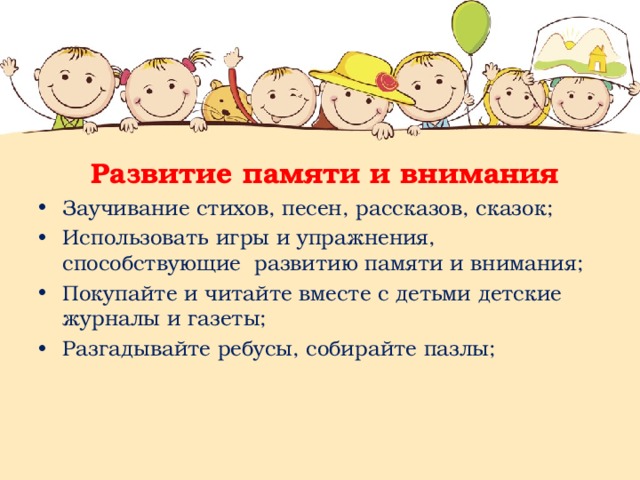 Развитие памяти и внимания

• Заучивание стихов, песен, рассказов, сказок;
• Использовать игры и упражнения, способствующие развитию памяти и внимания;
• Покупайте и читайте вместе с детьми детские журналы и газеты;
• Разгадывайте ребусы, собирайте пазлы;